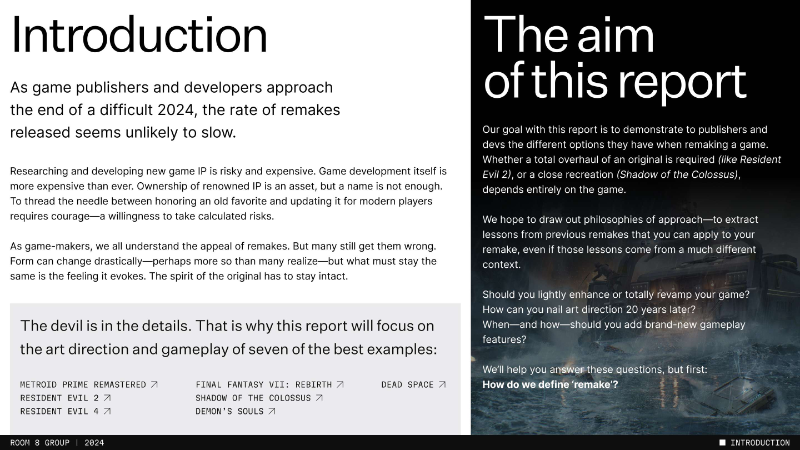 Introduction

As game publishers and developers approach the end of a difficult 2024, the rate of remakes released seems unlikely to slow.

Researching and developing new game IP is risky and expensive. Game development itself is more expensive than ever. Ownership of renowned IP is an asset, but a name is not enough. To thread the needle between honoring an old favorite and updating it for modern players requires courage—a willingness to take calculated risks.

As game-makers, we all understand the appeal of remakes. But many still get them wrong. Form can change drastically—perhaps more so than many realize—but what must stay the same is the feeling it evokes. The spirit of the original has to stay intact.

The devil is in the details. That is why this report will focus on the art direction and gameplay of seven of the best examples:

METROID PRIME REMASTERED ↗
RESIDENT EVIL 2 ↗
RESIDENT EVIL 4 ↗
FINAL FANTASY VII: REBIRTH ↗
SHADOW OF THE COLOSSUS ↗
DEMON'S SOULS ↗
DEAD SPACE ↗

The aim of this report

Our goal with this report is to demonstrate to publishers and devs the different options they have when remaking a game. Whether a total overhaul of an original is required (like Resident Evil 2), or a close recreation (Shadow of the Colossus), depends entirely on the game.

We hope to draw out philosophies of approach—to extract lessons from previous remakes that you can apply to your remake, even if those lessons come from a much different context.

Should you lightly enhance or totally revamp your game? How can you nail art direction 20 years later? When—and how—should you add brand-new gameplay features?

We'll help you answer these questions, but first:
How do we define 'remake'?

ROOM 8 GROUP | 2024

INTRODUCTION